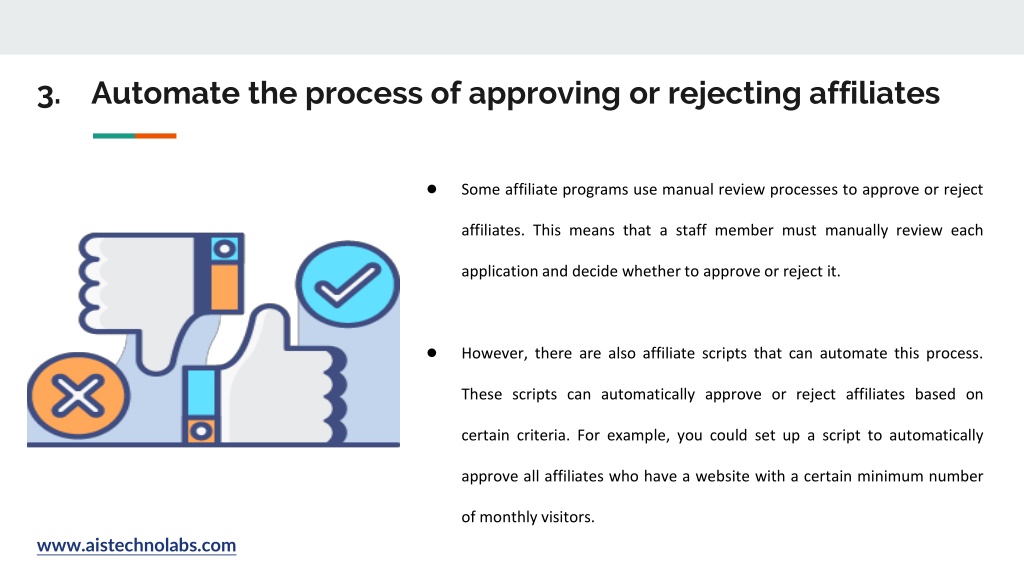 3. Automate the process of approving or rejecting affiliates

● Some affiliate programs use manual review processes to approve or reject affiliates. This means that a staff member must manually review each application and decide whether to approve or reject it.

● However, there are also affiliate scripts that can automate this process. These scripts can automatically approve or reject affiliates based on certain criteria. For example, you could set up a script to automatically approve all affiliates who have a website with a certain minimum number of monthly visitors.

www.aistechnolabs.com